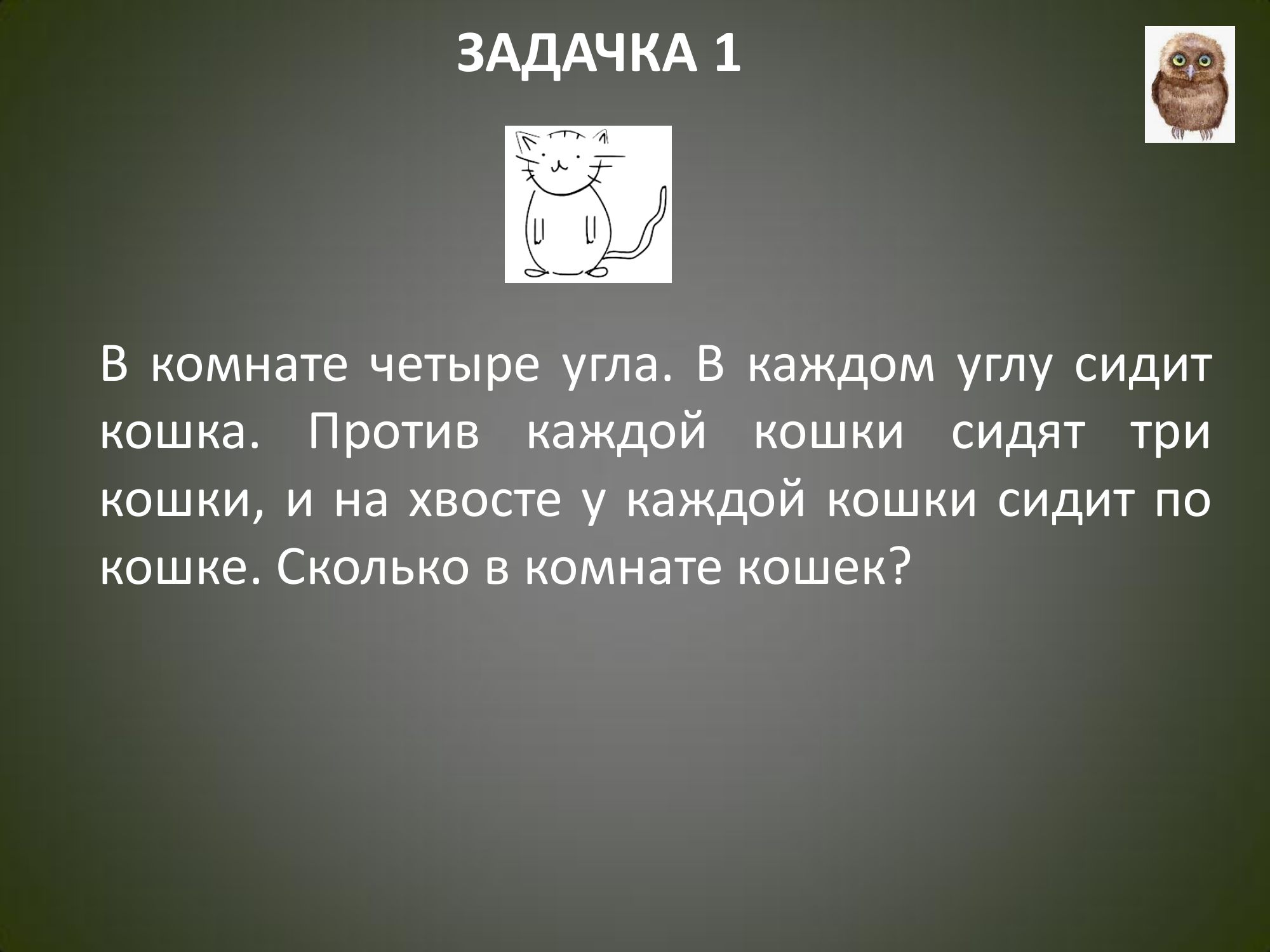 ЗАДАЧКА 1

В комнате четыре угла. В каждом углу сидит кошка. Против каждой кошки сидят три кошки, и на хвосте у каждой кошки сидит по кошке. Сколько в комнате кошек?